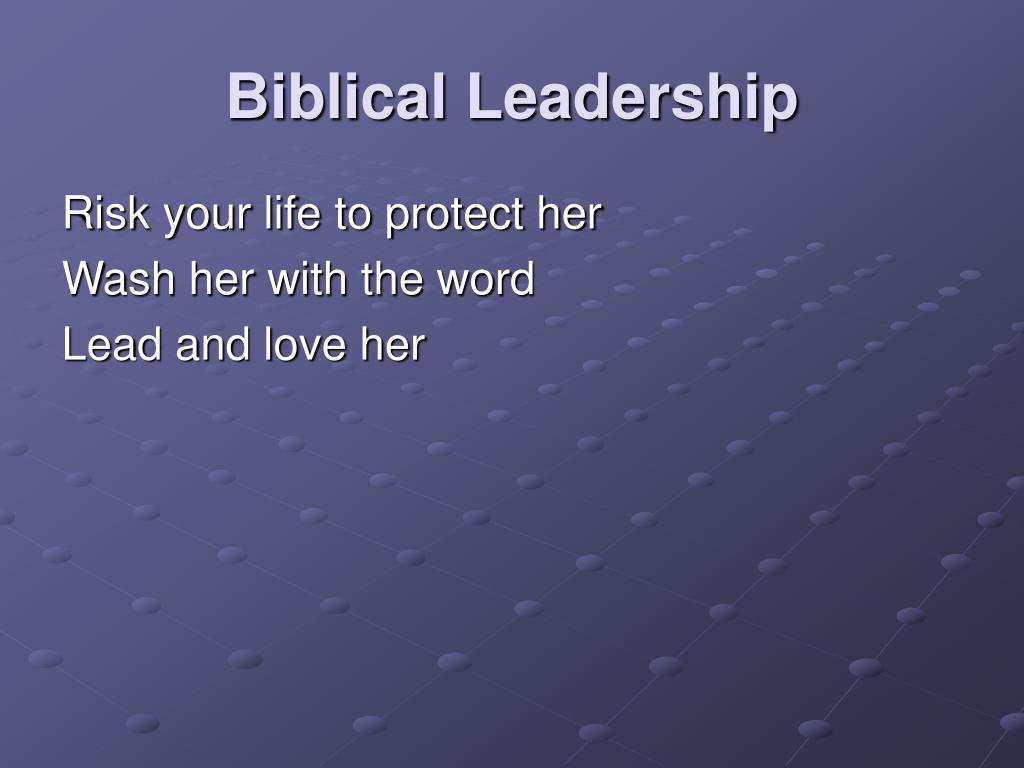 Biblical Leadership

Risk your life to protect her
Wash her with the word
Lead and love her